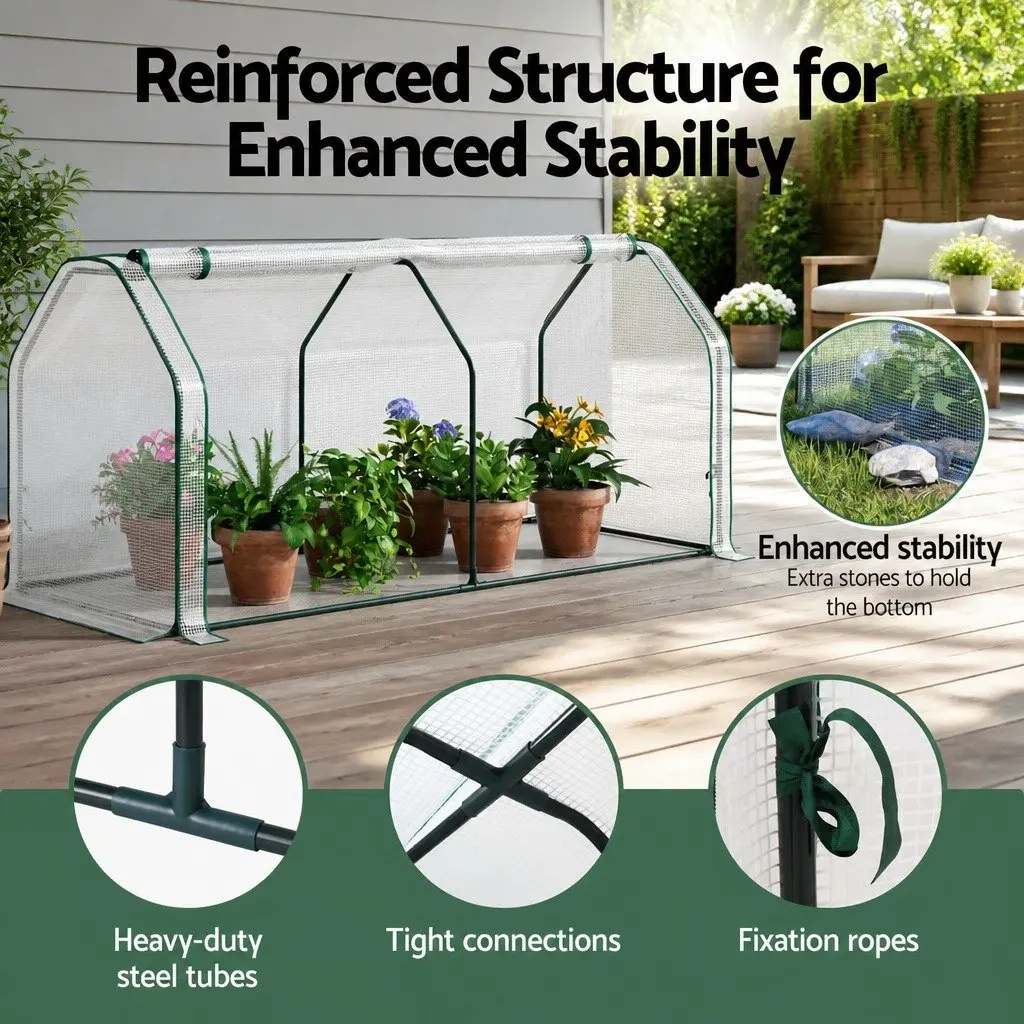 Reinforced Structure for Enhanced Stability

Enhanced stability
Extra stones to hold the bottom

Heavy-duty steel tubes

Tight connections

Fixation ropes